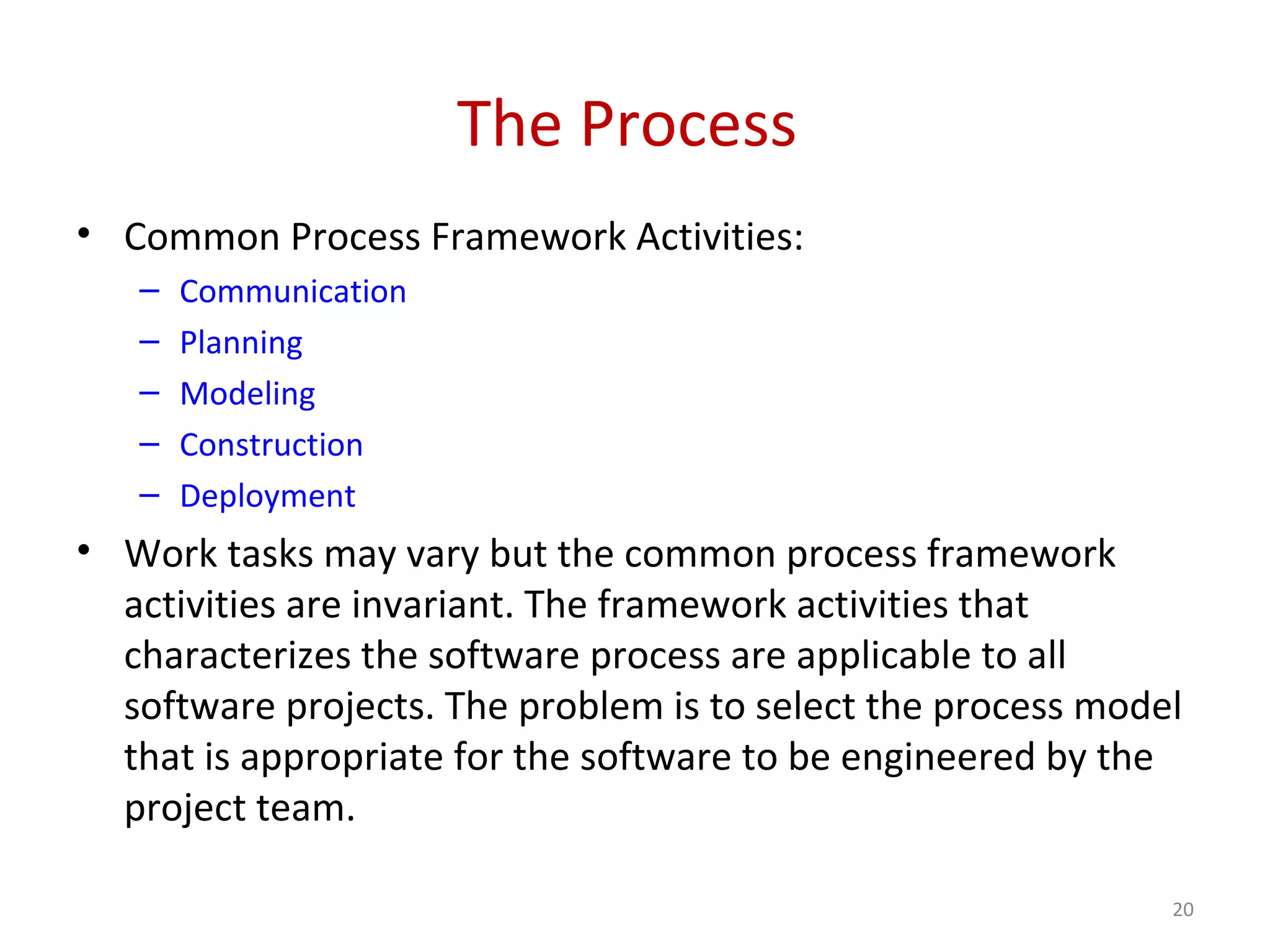 The Process

• Common Process Framework Activities:
– Communication
– Planning
– Modeling
– Construction
– Deployment

• Work tasks may vary but the common process framework activities are invariant. The framework activities that characterizes the software process are applicable to all software projects. The problem is to select the process model that is appropriate for the software to be engineered by the project team.

20